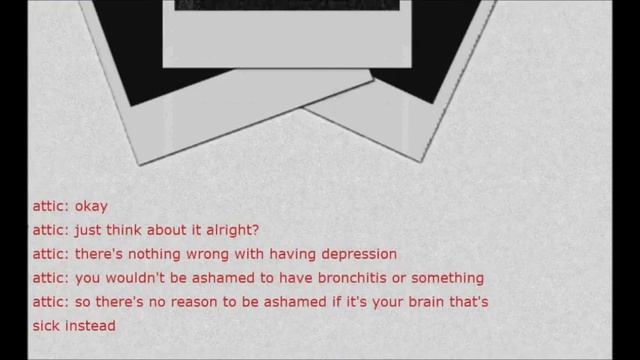 attic: okay
attic: just think about it alright?
attic: there's nothing wrong with having depression
attic: you wouldn't be ashamed to have bronchitis or something
attic: so there's no reason to be ashamed if it's your brain that's sick instead